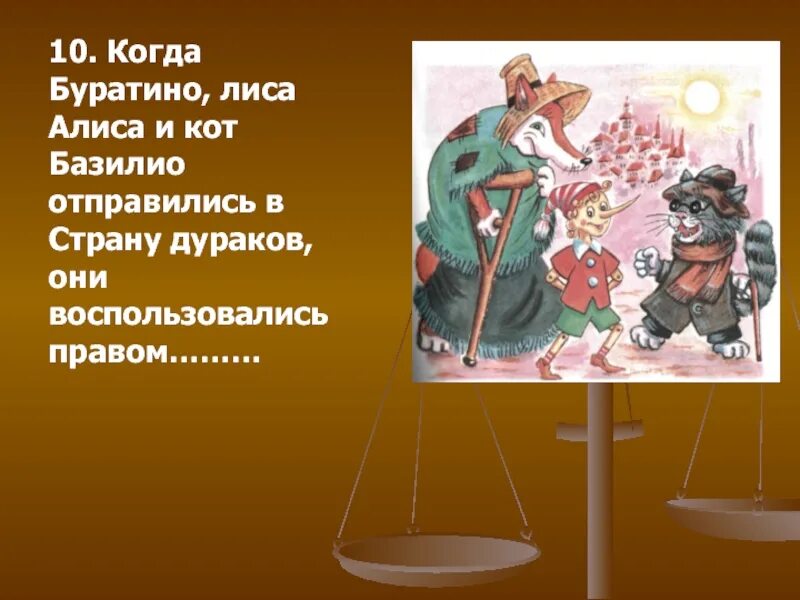 10. Когда Буратино, лиса Алиса и кот Базилио отправились в Страну дураков, они воспользовались правом………